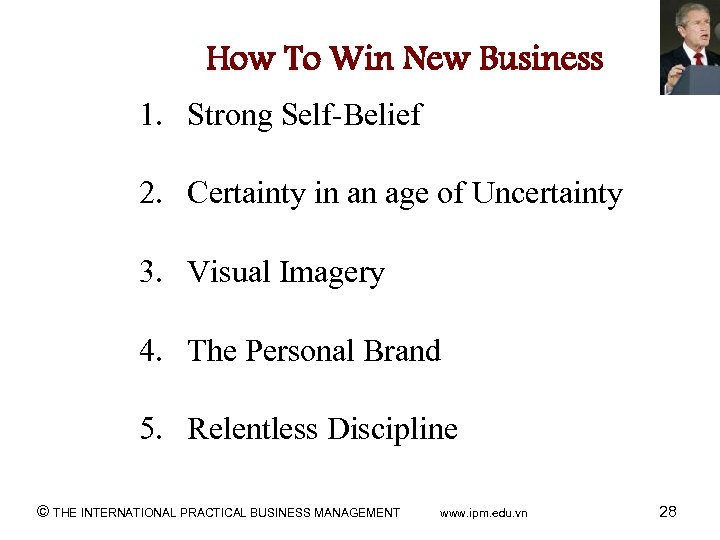 How To Win New Business

1. Strong Self-Belief

2. Certainty in an age of Uncertainty

3. Visual Imagery

4. The Personal Brand

5. Relentless Discipline

© THE INTERNATIONAL PRACTICAL BUSINESS MANAGEMENT www.ipm.edu.vn 28